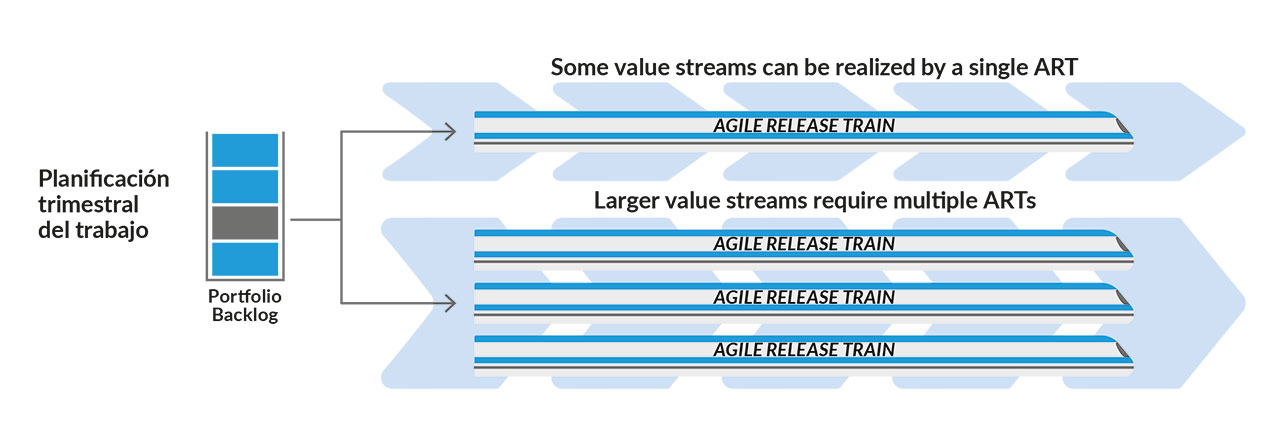 Planificación trimestral del trabajo

Portfolio Backlog

Some value streams can be realized by a single ART

AGILE RELEASE TRAIN

Larger value streams require multiple ARTs

AGILE RELEASE TRAIN

AGILE RELEASE TRAIN

AGILE RELEASE TRAIN